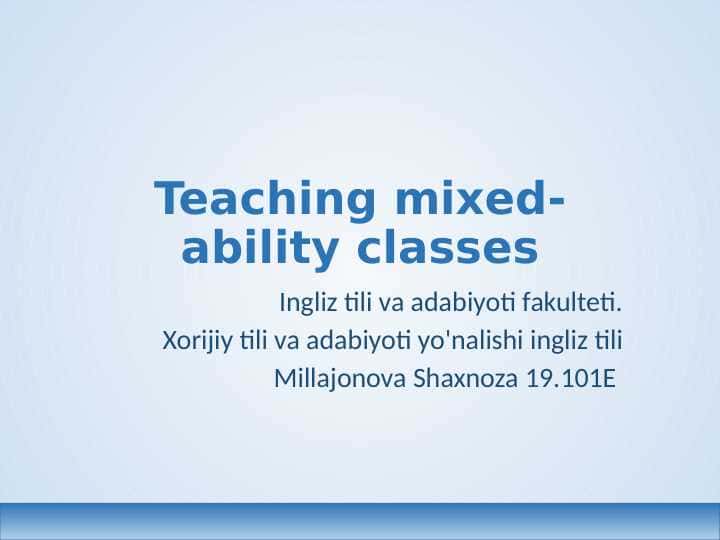 Teaching mixed-ability classes

Ingliz tili va adabiyoti fakulteti.
Xorijiy tili va adabiyoti yo'nalishi ingliz tili
Millajonova Shaxnoza 19.101E